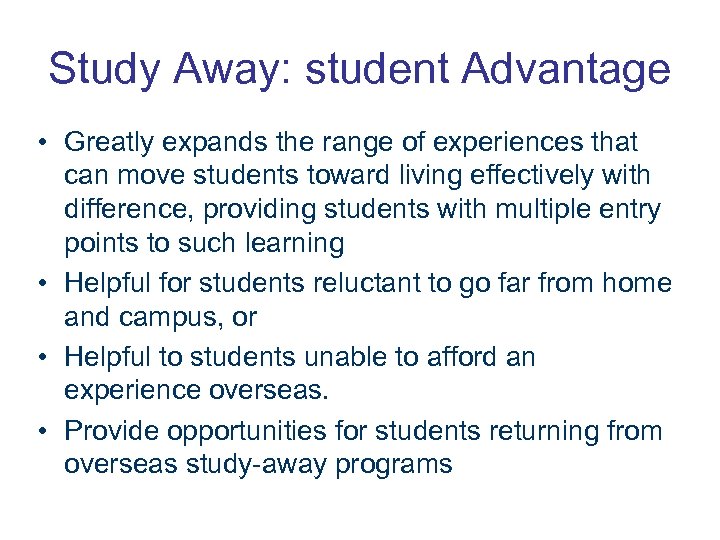 Study Away: student Advantage

• Greatly expands the range of experiences that can move students toward living effectively with difference, providing students with multiple entry points to such learning
• Helpful for students reluctant to go far from home and campus, or
• Helpful to students unable to afford an experience overseas.
• Provide opportunities for students returning from overseas study-away programs